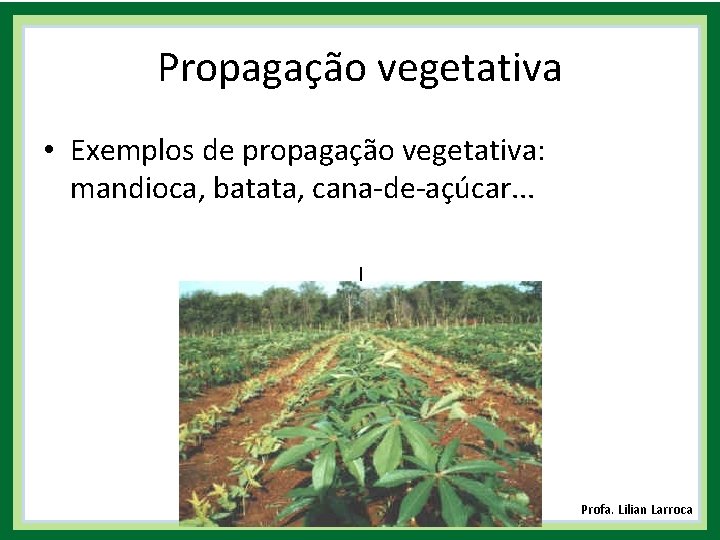 Propagação vegetativa

• Exemplos de propagação vegetativa: mandioca, batata, cana-de-açúcar...

Profa. Lilian Larroca